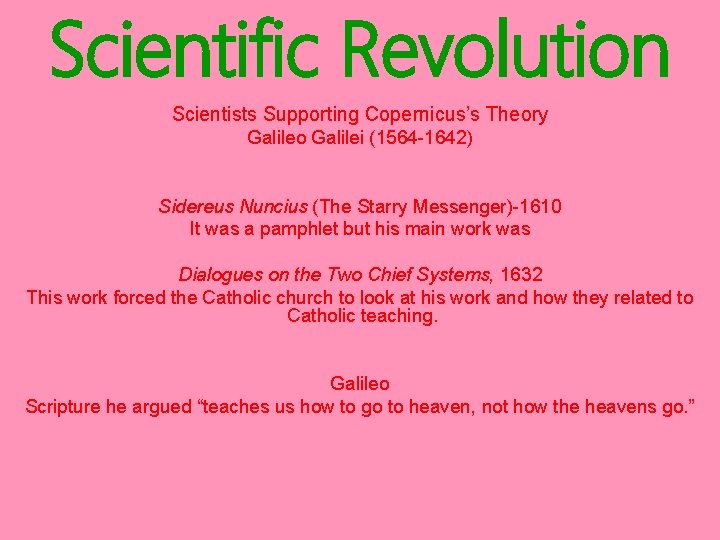 Scientific Revolution

Scientists Supporting Copernicus's Theory
Galileo Galilei (1564-1642)

Sidereus Nuncius (The Starry Messenger)-1610
It was a pamphlet but his main work was

Dialogues on the Two Chief Systems, 1632
This work forced the Catholic church to look at his work and how they related to Catholic teaching.

Galileo
Scripture he argued "teaches us how to go to heaven, not how the heavens go."